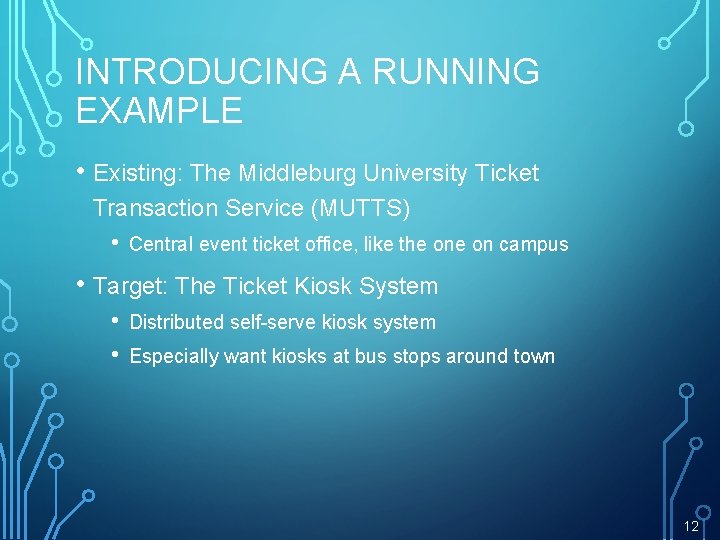 INTRODUCING A RUNNING EXAMPLE

• Existing: The Middleburg University Ticket Transaction Service (MUTTS)
  • Central event ticket office, like the one on campus
• Target: The Ticket Kiosk System
  • Distributed self-serve kiosk system
  • Especially want kiosks at bus stops around town

12